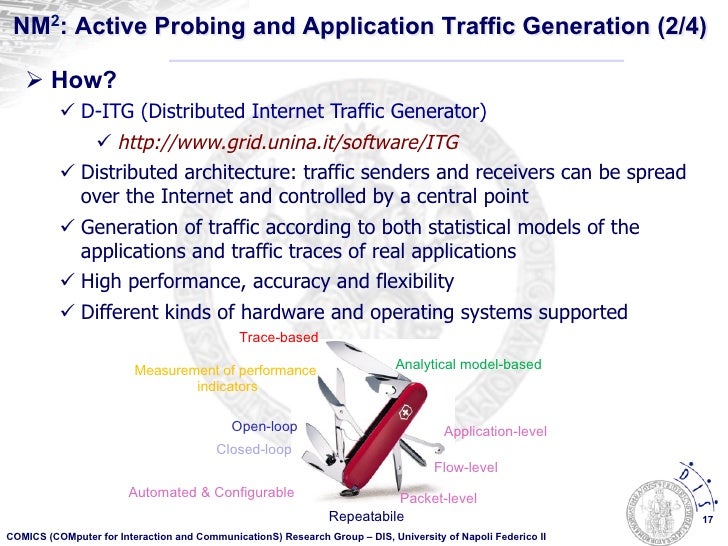 NM$^2$: Active Probing and Application Traffic Generation (2/4)

➢ How?

✓ D-ITG (Distributed Internet Traffic Generator)

✓ http://www.grid.unina.it/software/ITG

✓ Distributed architecture: traffic senders and receivers can be spread over the Internet and controlled by a central point

✓ Generation of traffic according to both statistical models of the applications and traffic traces of real applications

✓ High performance, accuracy and flexibility

✓ Different kinds of hardware and operating systems supported

Trace-based

Measurement of performance indicators

Analytical model-based

Open-loop

Closed-loop

Application-level

Flow-level

Automated & Configurable

Packet-level

Repeatabile

DIS

17

COMICS (COMputer for Interaction and CommunicationS) Research Group – DIS, University of Napoli Federico II